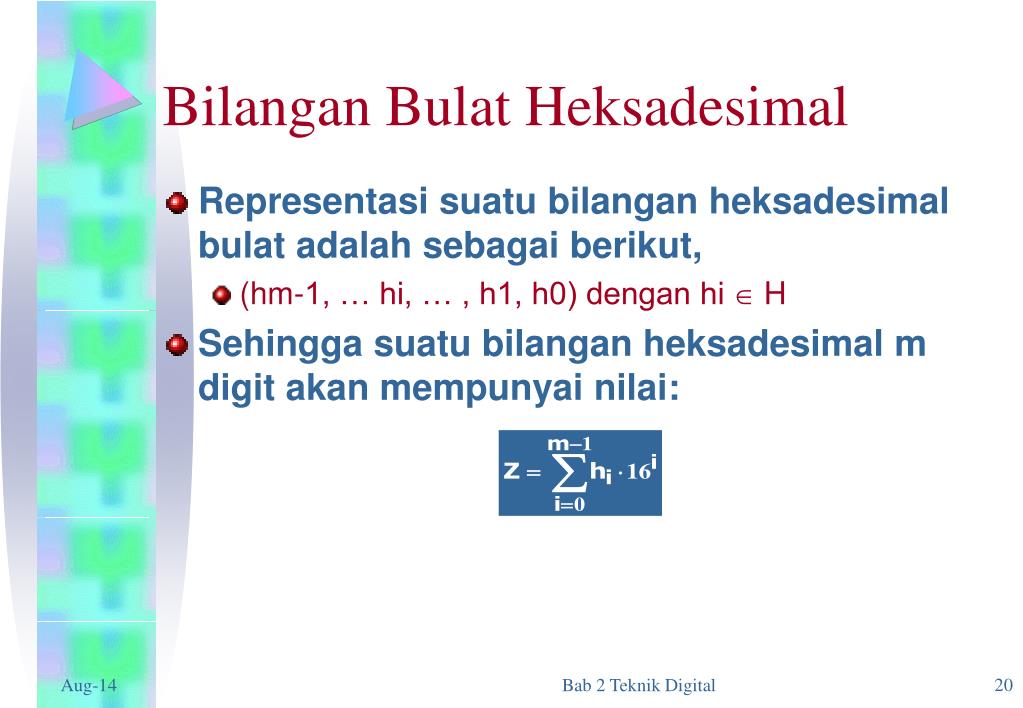 Bilangan Bulat Heksadesimal

Representasi suatu bilangan heksadesimal bulat adalah sebagai berikut,

(hm-1, … hi, … , h1, h0) dengan hi $\in$ H

Sehingga suatu bilangan heksadesimal m digit akan mempunyai nilai:

$Z = \sum_{i=0}^{m-1} h_i \cdot 16^i$

Aug-14

Bab 2 Teknik Digital

20